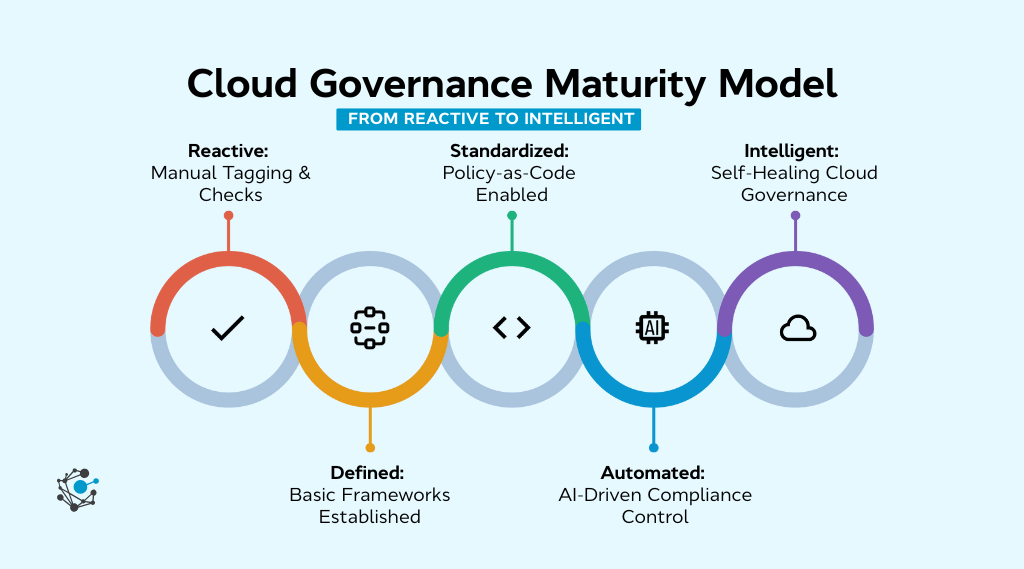 Cloud Governance Maturity Model

FROM REACTIVE TO INTELLIGENT

Reactive:
Manual Tagging & Checks

Standardized:
Policy-as-Code Enabled

Intelligent:
Self-Healing Cloud Governance

AI

Defined:
Basic Frameworks Established

Automated:
AI-Driven Compliance Control